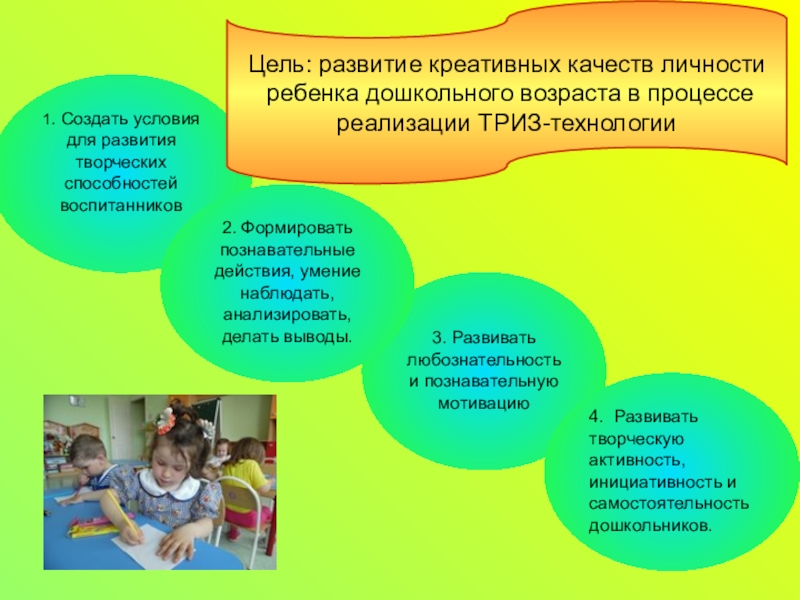 Цель: развитие креативных качеств личности ребенка дошкольного возраста в процессе реализации ТРИЗ-технологии

1. Создать условия для развития творческих способностей воспитанников

2. Формировать познавательные действия, умение наблюдать, анализировать, делать выводы.

3. Развивать любознательность и познавательную мотивацию

4. Развивать творческую активность, инициативность и самостоятельность дошкольников.